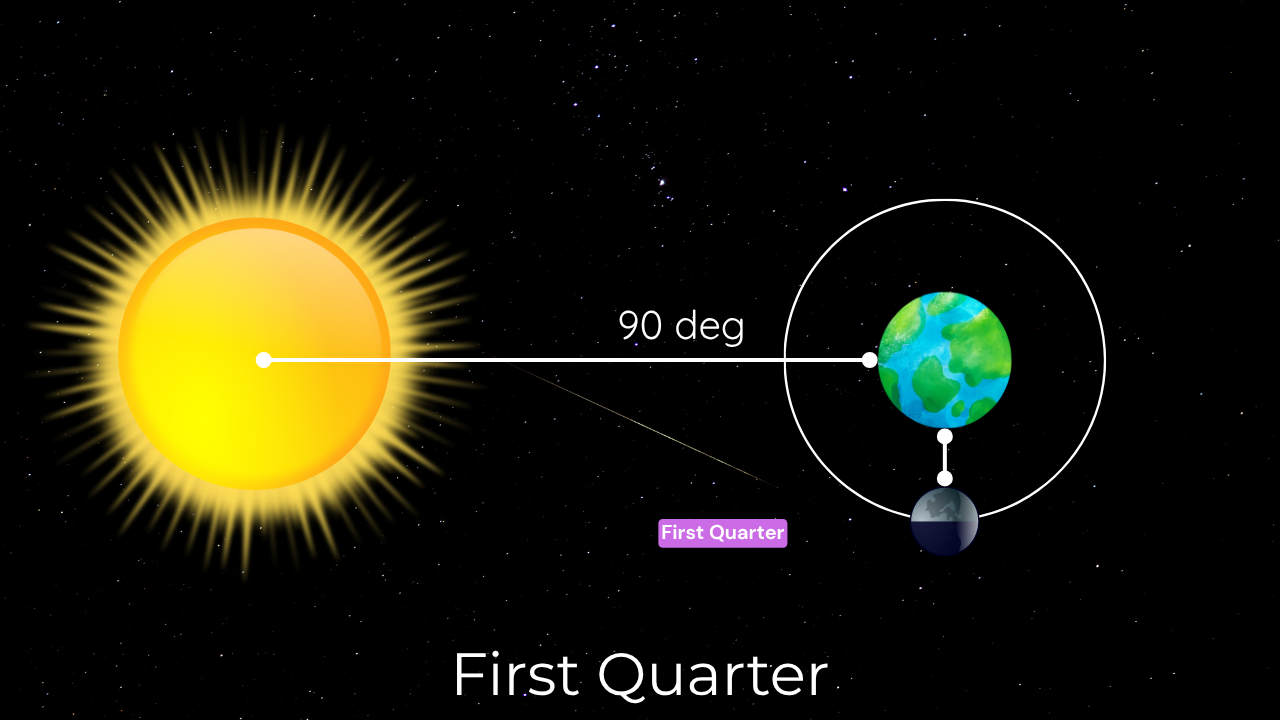 90 deg

First Quarter

First Quarter